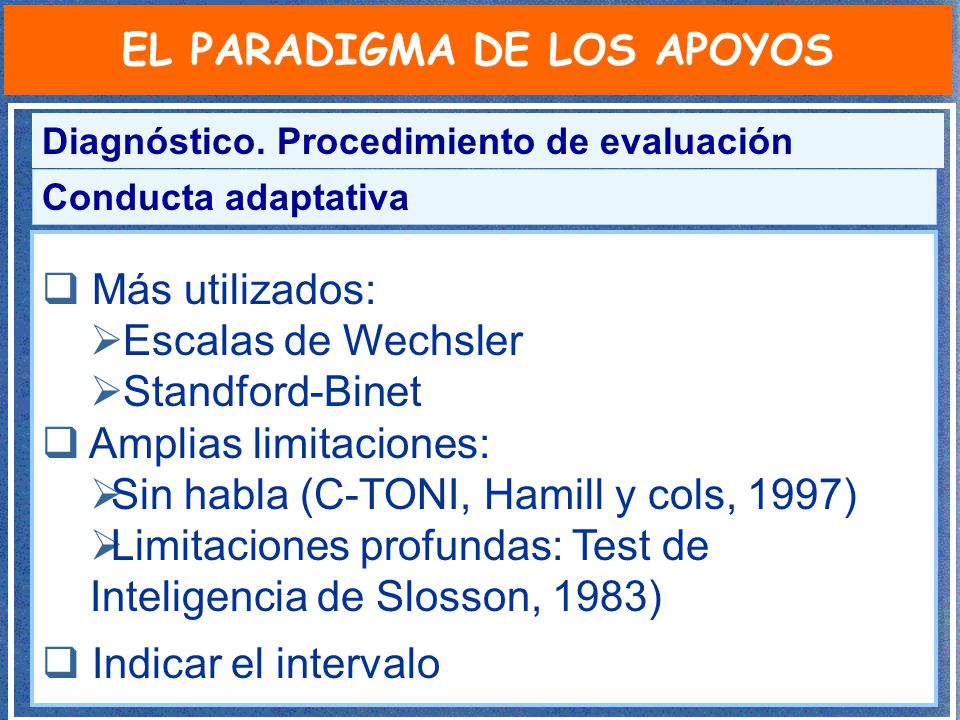 EL PARADIGMA DE LOS APOYOS

Diagnóstico. Procedimiento de evaluación

Conducta adaptativa

❑ Más utilizados:
➢Escalas de Wechsler
➢Standford-Binet
❑ Amplias limitaciones:
➢Sin habla (C-TONI, Hamill y cols, 1997)
➢Limitaciones profundas: Test de Inteligencia de Slosson, 1983)

❑ Indicar el intervalo